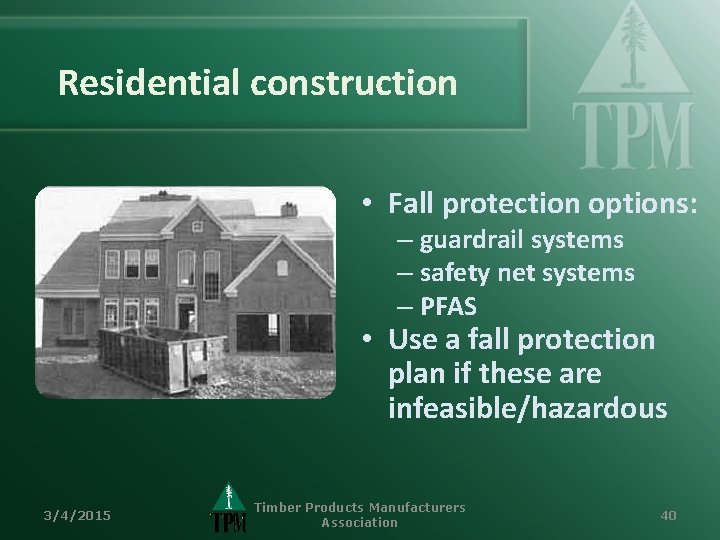 Residential construction

TPM

• Fall protection options:
– guardrail systems
– safety net systems
– PFAS
• Use a fall protection plan if these are infeasible/hazardous

3/4/2015

TPM

Timber Products Manufacturers Association

40